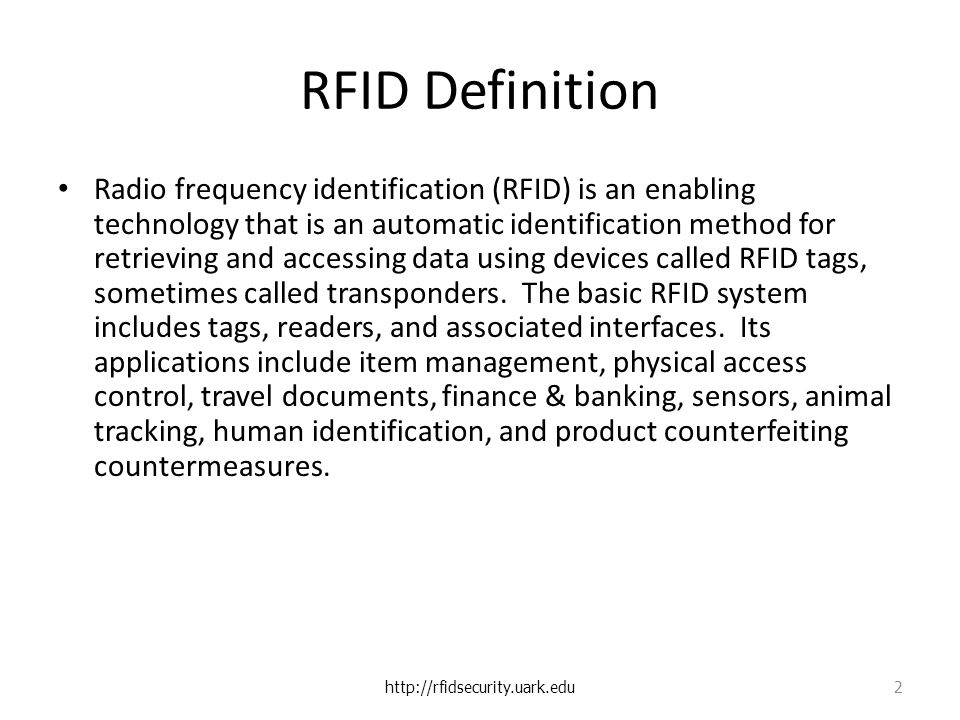 RFID Definition

• Radio frequency identification (RFID) is an enabling technology that is an automatic identification method for retrieving and accessing data using devices called RFID tags, sometimes called transponders. The basic RFID system includes tags, readers, and associated interfaces. Its applications include item management, physical access control, travel documents, finance & banking, sensors, animal tracking, human identification, and product counterfeiting countermeasures.

http://rfidsecurity.uark.edu

2